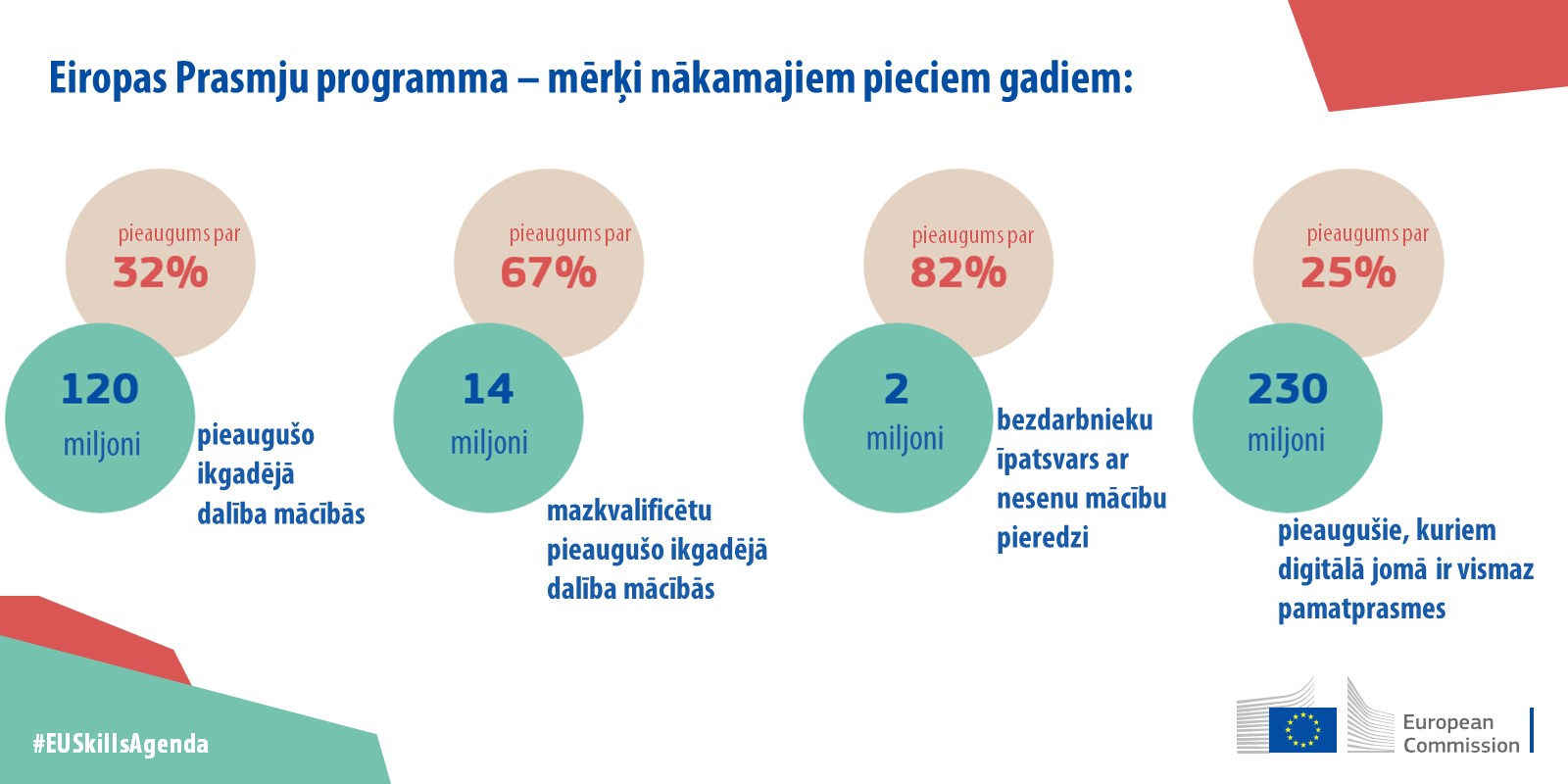 Eiropas Prasmju programma – mērķi nākamajiem pieciem gadiem:

pieaugums par
32%

120
miljoni

pieaugušo ikgadējā dalība mācībās

pieaugums par
67%

14
miljoni

mazkvalificētu pieaugušo ikgadējā dalība mācībās

pieaugums par
82%

2
miljoni

bezdarbnieku īpatsvars ar nesenu mācību pieredzi

pieaugums par
25%

230
miljoni

pieaugušie, kuriem digitālā jomā ir vismaz pamatprasmes

#EUSkillsAgenda

European Commission